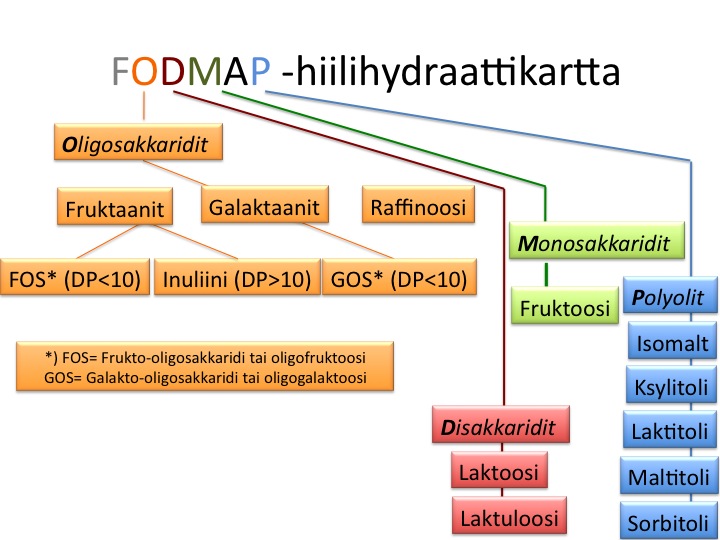 FODMAP -hiilihydraattikartta

Oligosakkaridit

Fruktaanit

Galaktaanit

Raffinoosi

FOS* (DP<10)

Inuliini (DP>10)

GOS* (DP<10)

*) FOS= Frukto-oligosakkaridi tai oligofruktoosi
GOS= Galakto-oligosakkaridi tai oligogalaktoosi

Monosakkaridit

Fruktoosi

Disakkaridit

Laktoosi

Laktuloosi

Polyolit

Isomalt

Ksylitoli

Laktitoli

Maltitoli

Sorbitoli